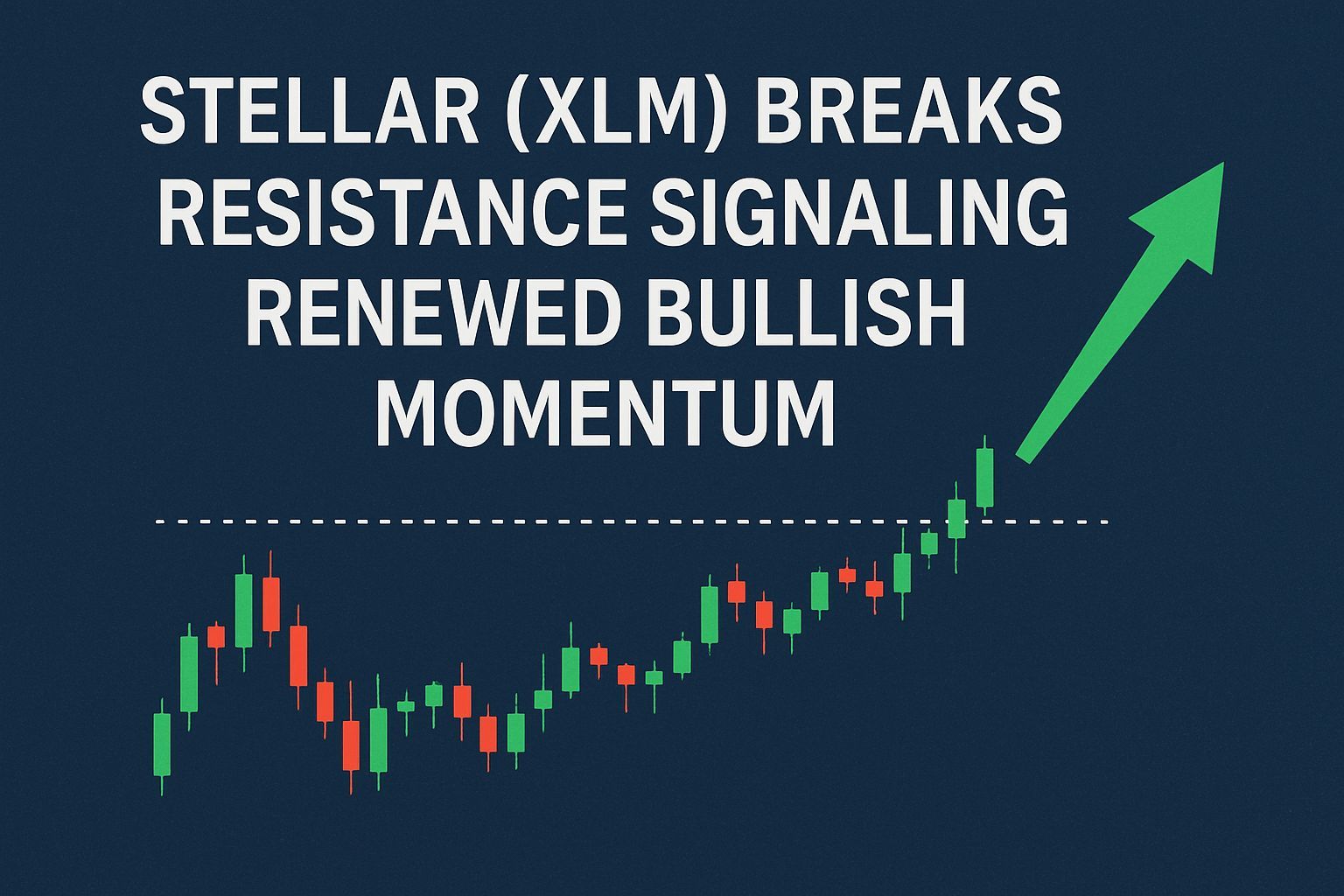 STELLAR (XLM) BREAKS RESISTANCE SIGNALING RENEWED BULLISH MOMENTUM